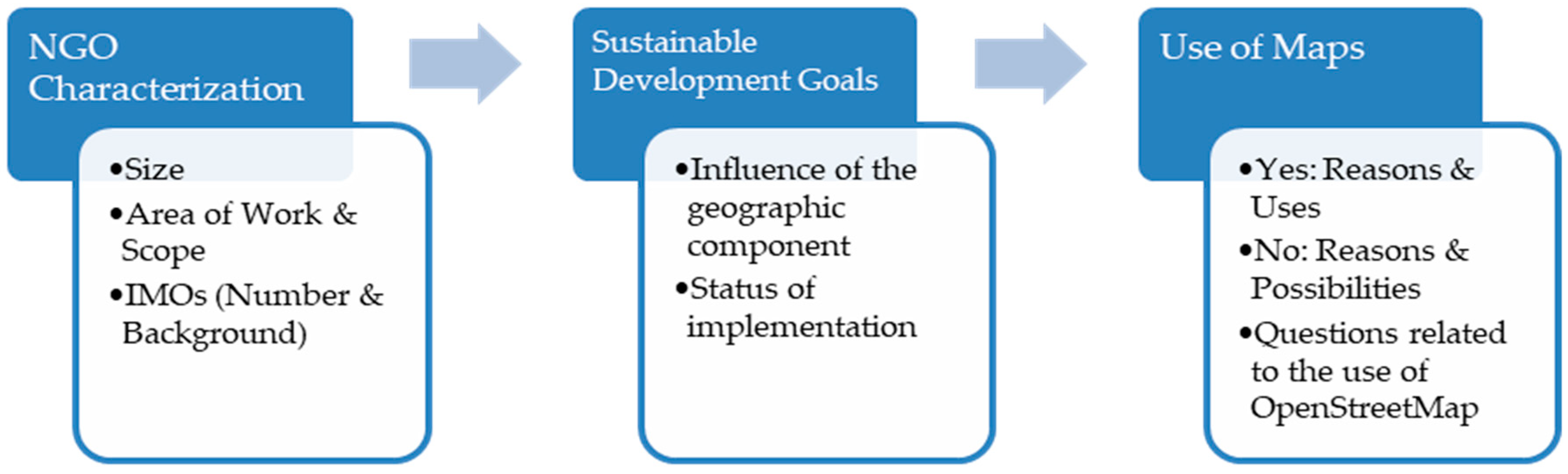 NGO Characterization

•Size
•Area of Work & Scope
•IMOs (Number & Background)

Sustainable Development Goals

•Influence of the geographic component
•Status of implementation

Use of Maps

•Yes: Reasons & Uses
•No: Reasons & Possibilities
•Questions related to the use of OpenStreetMap